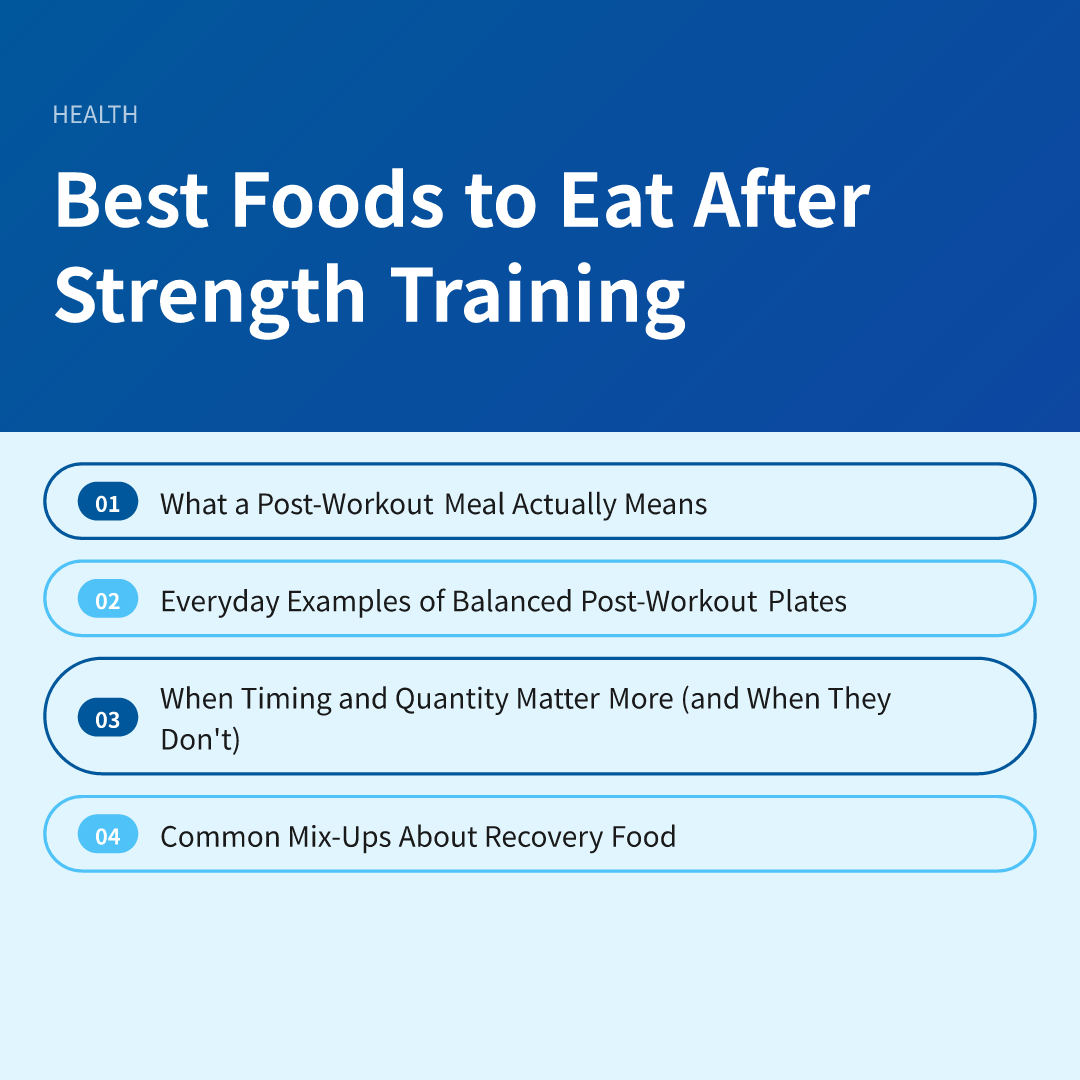 HEALTH

Best Foods to Eat After Strength Training

01 What a Post-Workout Meal Actually Means

02 Everyday Examples of Balanced Post-Workout Plates

03 When Timing and Quantity Matter More (and When They Don't)

04 Common Mix-Ups About Recovery Food